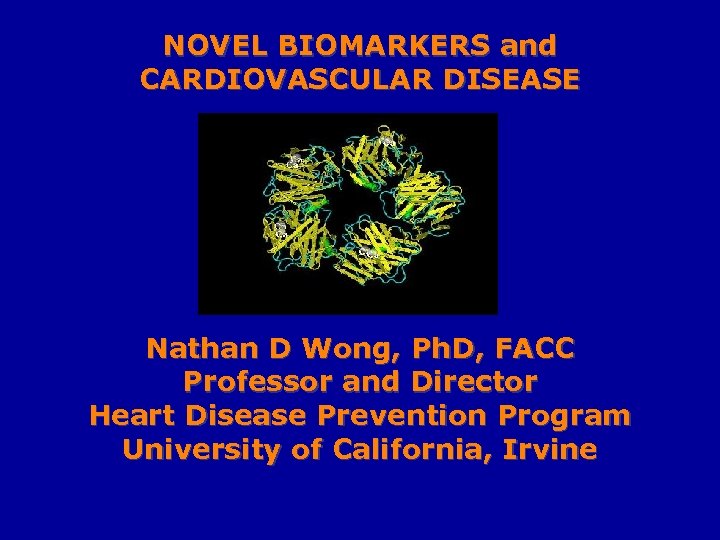 NOVEL BIOMARKERS and CARDIOVASCULAR DISEASE

Nathan D Wong, PhD, FACC
Professor and Director
Heart Disease Prevention Program
University of California, Irvine